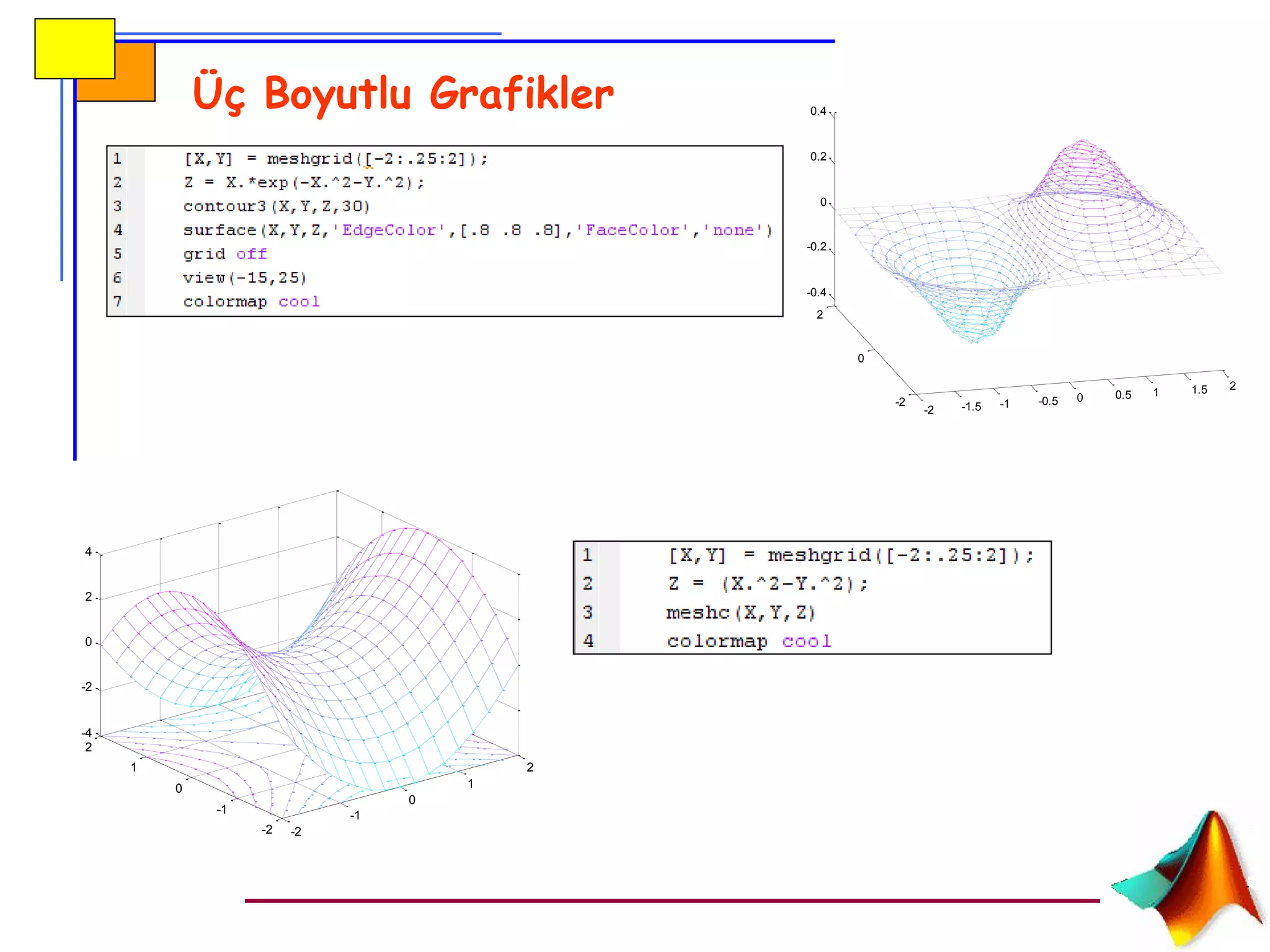 Üç Boyutlu Grafikler

1 [X,Y] = meshgrid([-2:.25:2]);
2 Z = X.*exp(-X.^2-Y.^2);
3 contour3(X,Y,Z,30)
4 surface(X,Y,Z,'EdgeColor',[.8 .8 .8],'FaceColor','none')
5 grid off
6 view(-15,25)
7 colormap cool

0.4
0.2
0
-0.2
-0.4
2
0
-2
-2 -1.5 -1 -0.5 0 0.5 1 1.5 2

4
2
0
-2
-4
2
1
0
-1
-2 -2
-1
0
1
2

1 [X,Y] = meshgrid([-2:.25:2]);
2 Z = (X.^2-Y.^2);
3 meshc(X,Y,Z)
4 colormap cool